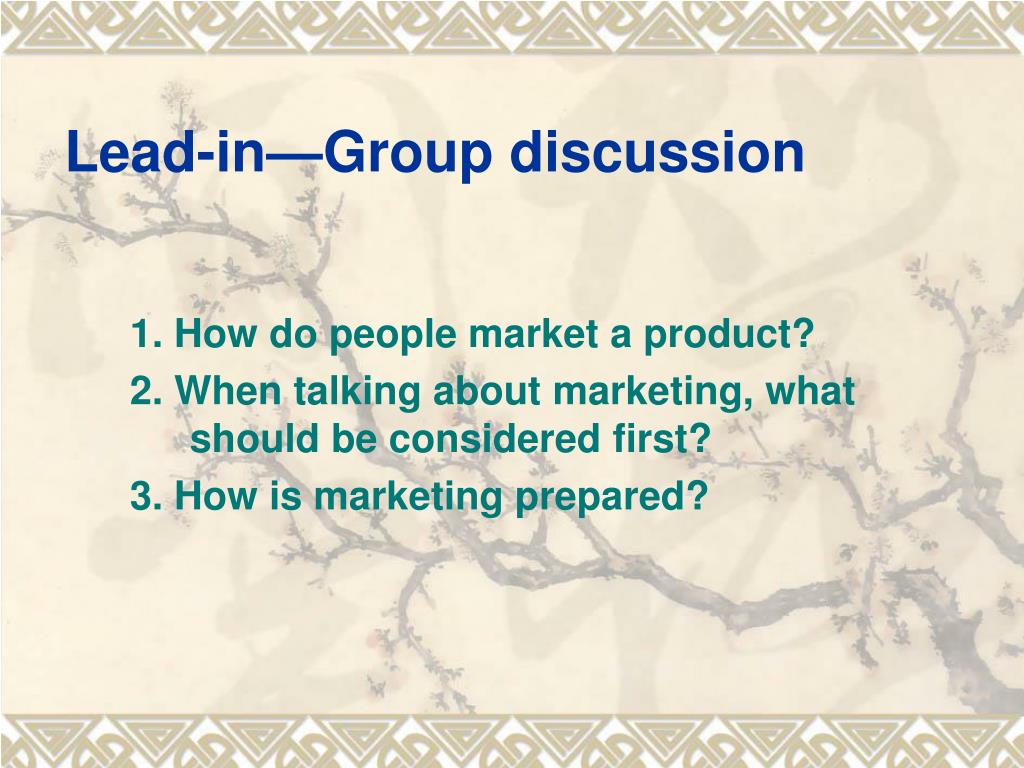 Lead-in—Group discussion

1. How do people market a product?
2. When talking about marketing, what should be considered first?
3. How is marketing prepared?